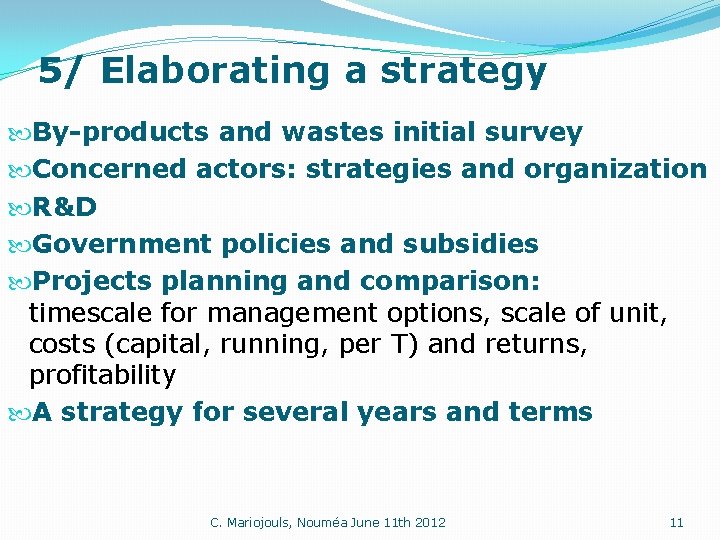 5/ Elaborating a strategy

By-products and wastes initial survey

Concerned actors: strategies and organization

R&D

Government policies and subsidies

Projects planning and comparison: timescale for management options, scale of unit, costs (capital, running, per T) and returns, profitability

A strategy for several years and terms

C. Mariojouls, Nouméa June 11th 2012

11